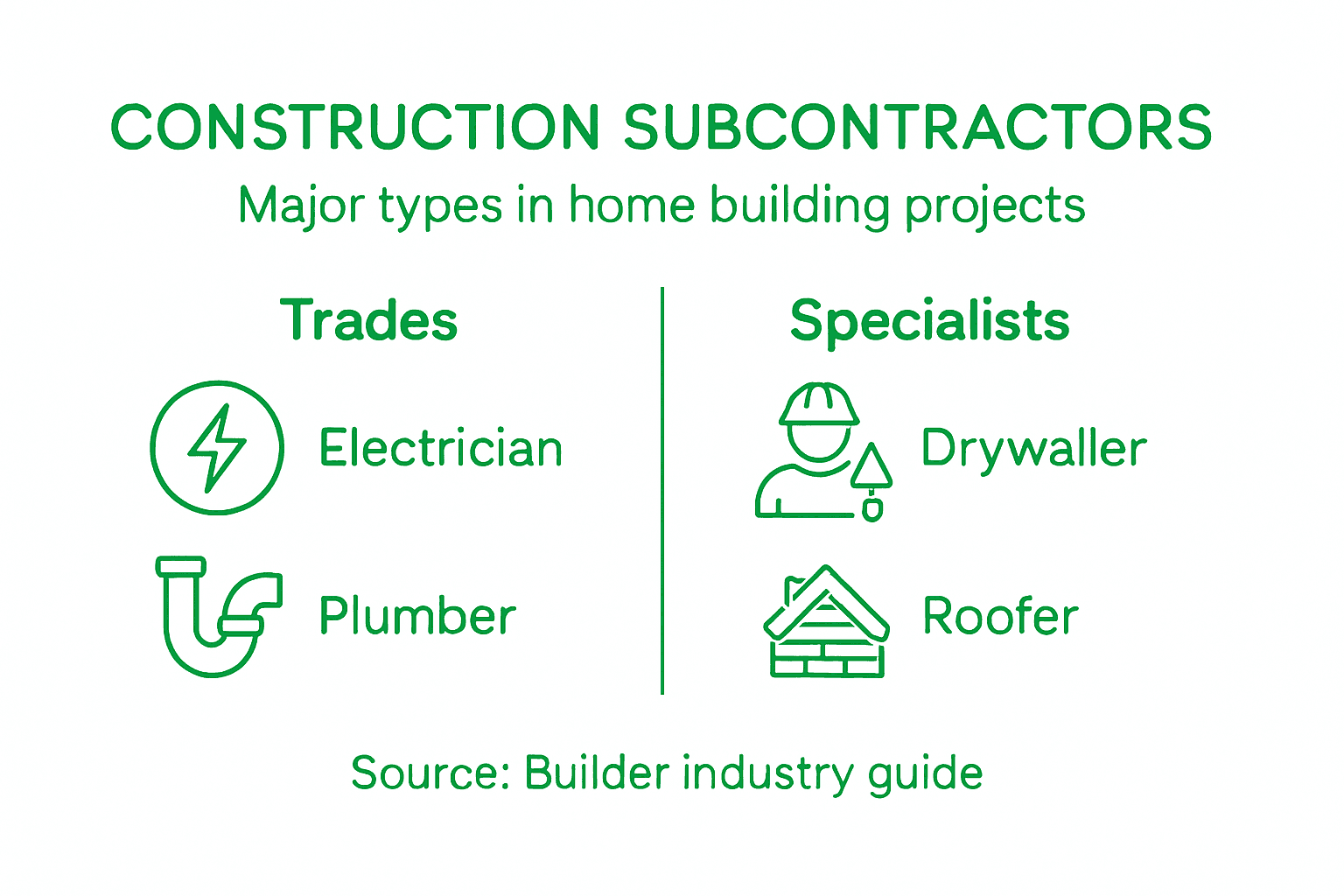 CONSTRUCTION SUBCONTRACTORS

Major types in home building projects

Trades

Electrician

Plumber

Specialists

Drywaller

Roofer

Source: Builder industry guide